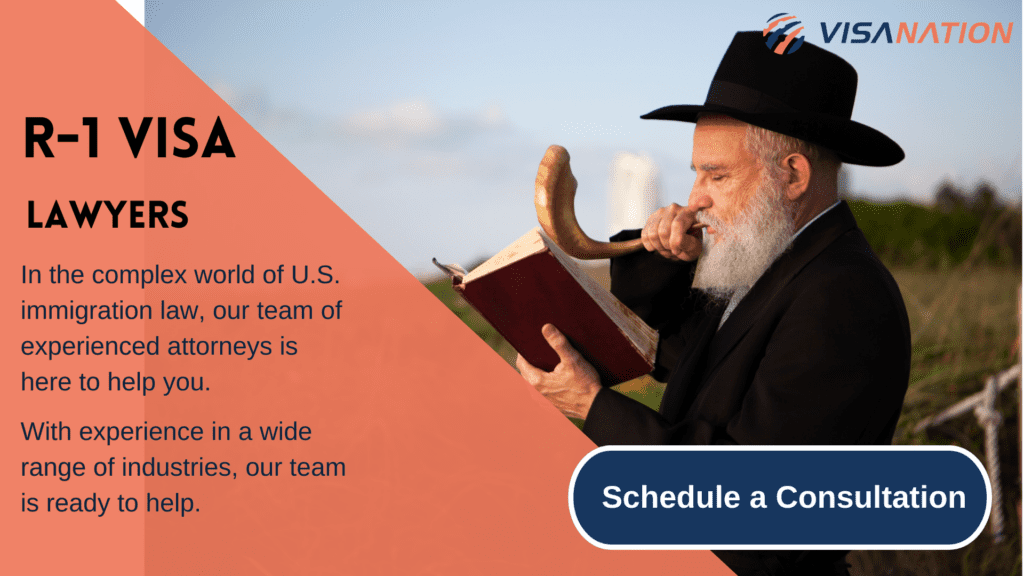 VISANATION

R-1 VISA

LAWYERS

In the complex world of U.S. immigration law, our team of experienced attorneys is here to help you.

With experience in a wide range of industries, our team is ready to help.

Schedule a Consultation